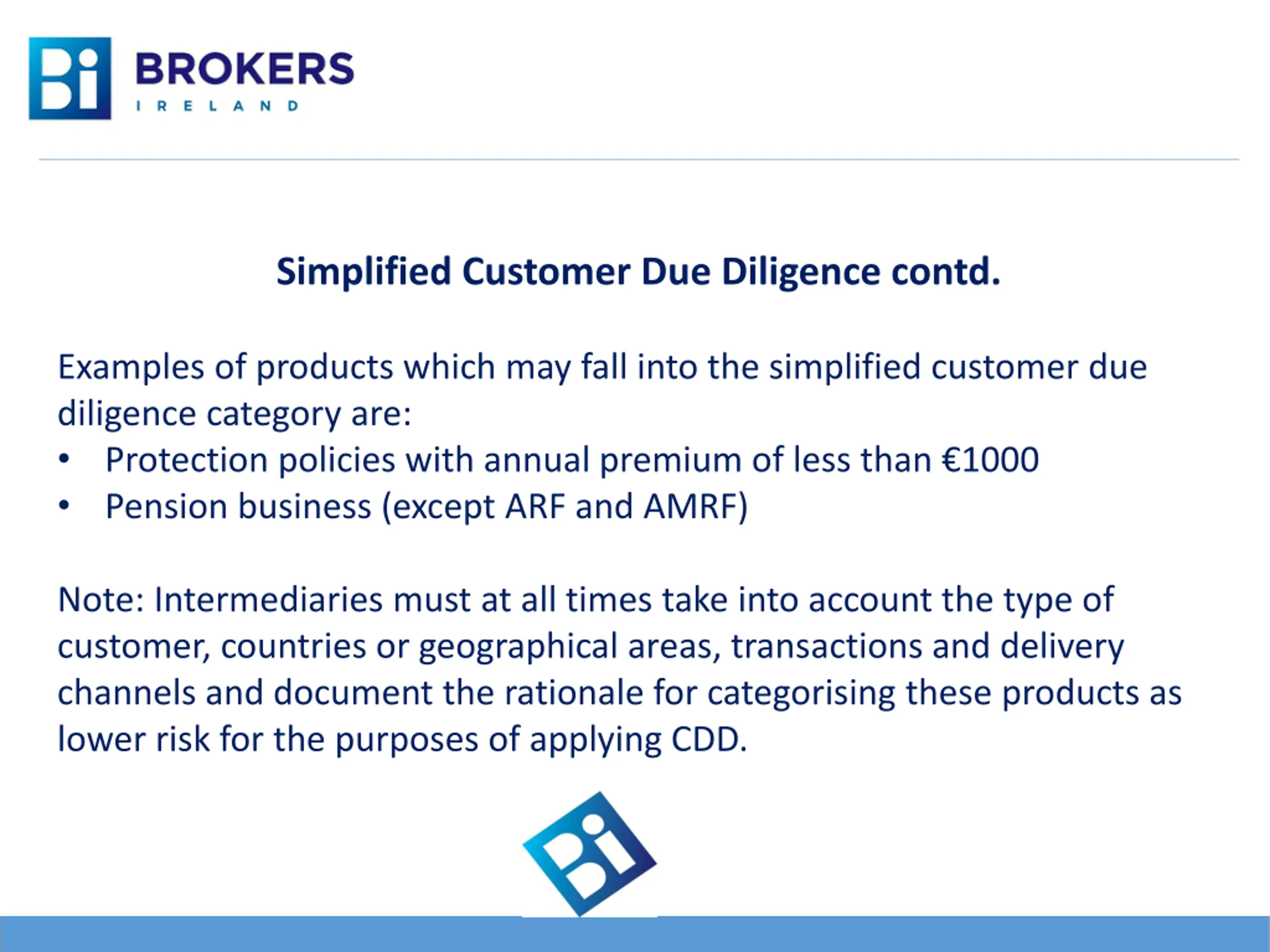 Bi BROKERS IRELAND

Simplified Customer Due Diligence contd.

Examples of products which may fall into the simplified customer due diligence category are:
• Protection policies with annual premium of less than €1000
• Pension business (except ARF and AMRF)

Note: Intermediaries must at all times take into account the type of customer, countries or geographical areas, transactions and delivery channels and document the rationale for categorising these products as lower risk for the purposes of applying CDD.

Bi